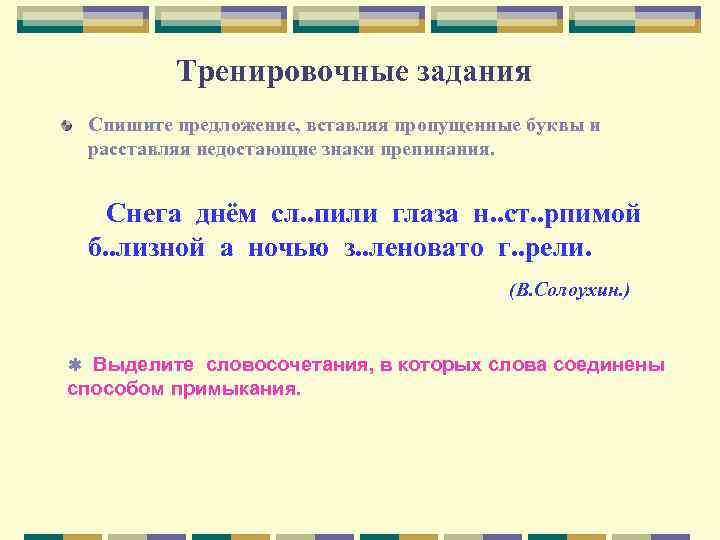 Тренировочные задания

Спишите предложение, вставляя пропущенные буквы и расставляя недостающие знаки препинания.

Снега днём сл..пили глаза н..ст..рпимой б..лизной а ночью з..леновато г..рели.

(В.Солоухин.)

✱ Выделите словосочетания, в которых слова соединены способом примыкания.